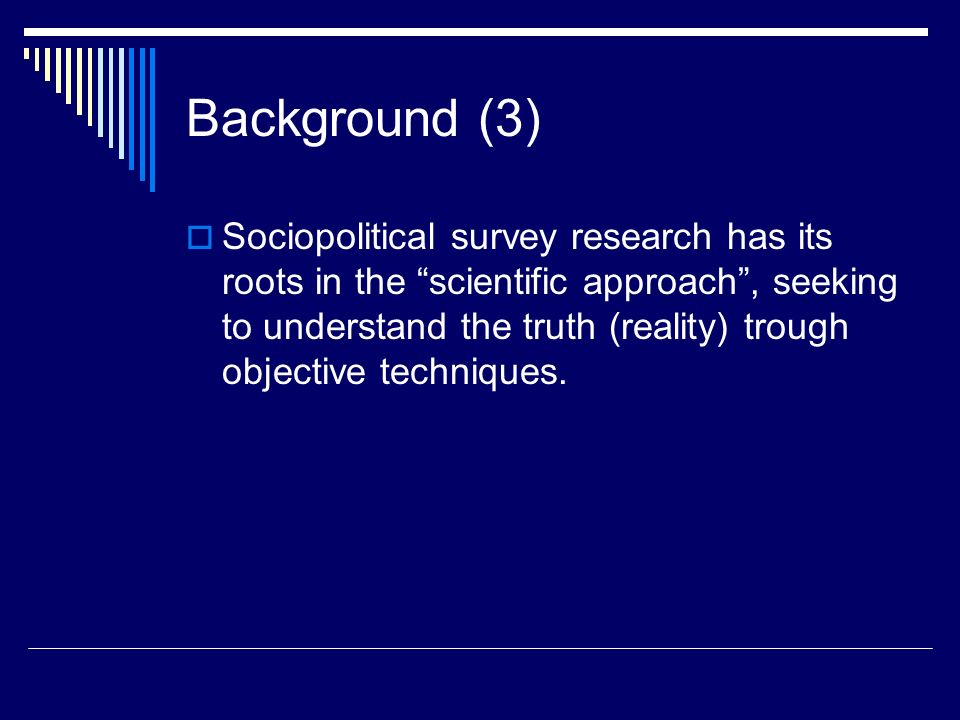 Background (3)

Sociopolitical survey research has its roots in the “scientific approach”, seeking to understand the truth (reality) trough objective techniques.